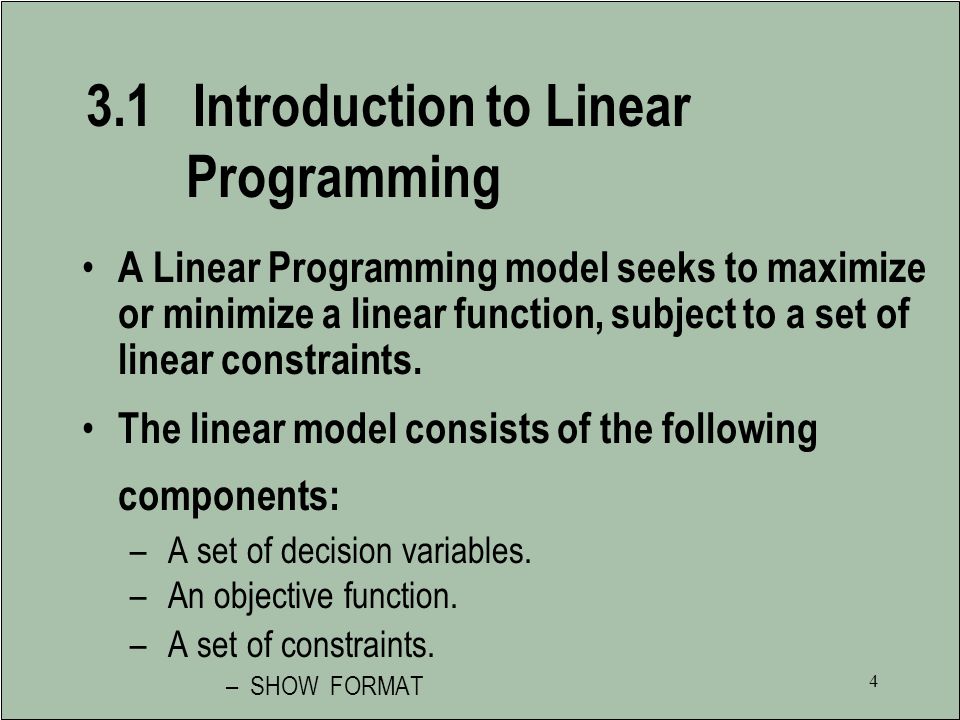 3.1 Introduction to Linear Programming

• A Linear Programming model seeks to maximize or minimize a linear function, subject to a set of linear constraints.

• The linear model consists of the following components:

– A set of decision variables.

– An objective function.

– A set of constraints.

– SHOW FORMAT

4